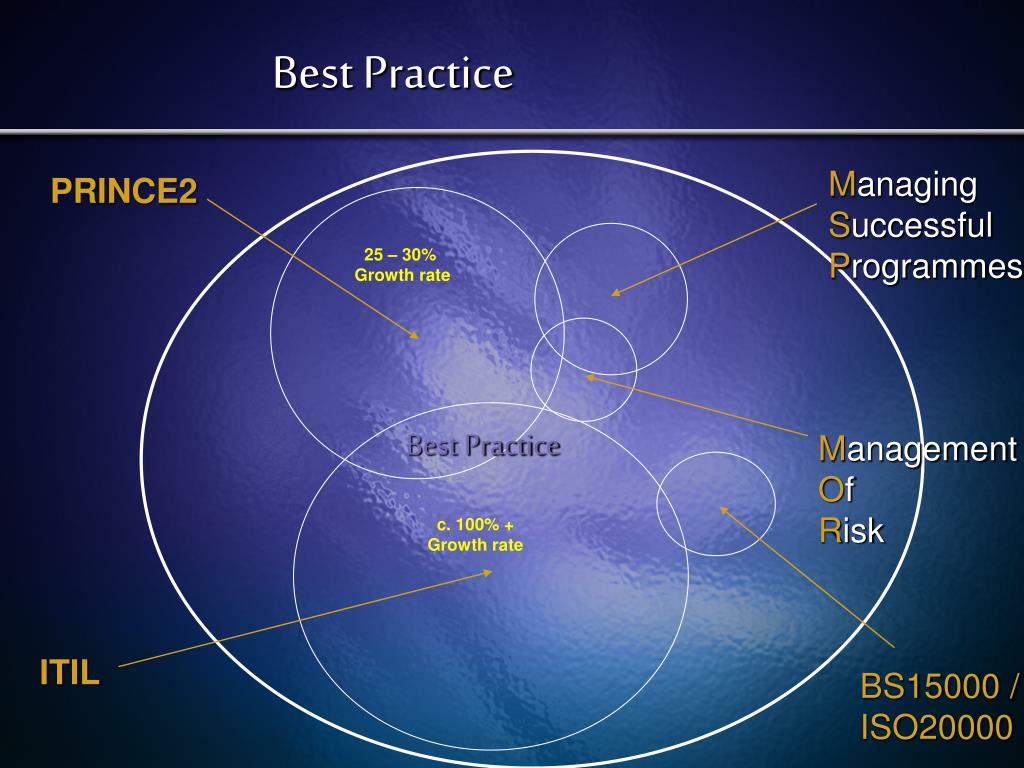 Best Practice

PRINCE2

25 – 30%
Growth rate

Managing
Successful
Programmes

Best Practice

Management
Of
Risk

c. 100% +
Growth rate

ITIL

BS15000 /
ISO20000